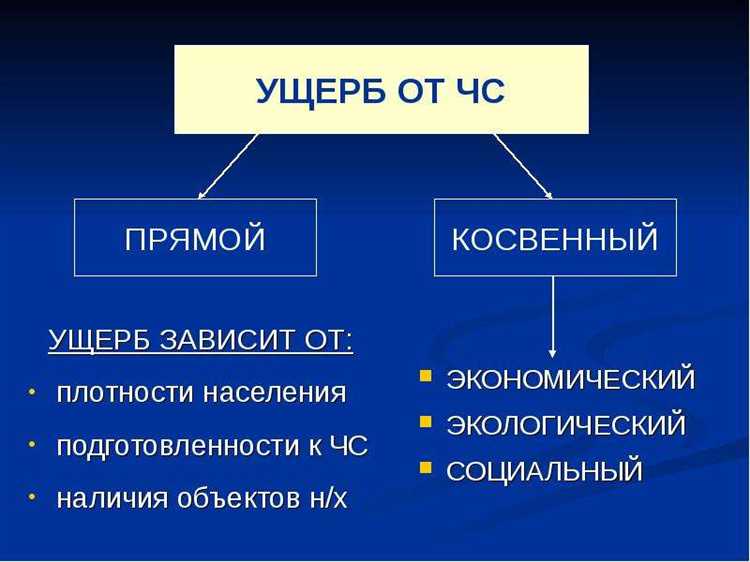 УЩЕРБ ОТ ЧС

ПРЯМОЙ

КОСВЕННЫЙ

УЩЕРБ ЗАВИСИТ ОТ:

• плотности населения
• подготовленности к ЧС
• наличия объектов н/х

▪ ЭКОНОМИЧЕСКИЙ
▪ ЭКОЛОГИЧЕСКИЙ
▪ СОЦИАЛЬНЫЙ